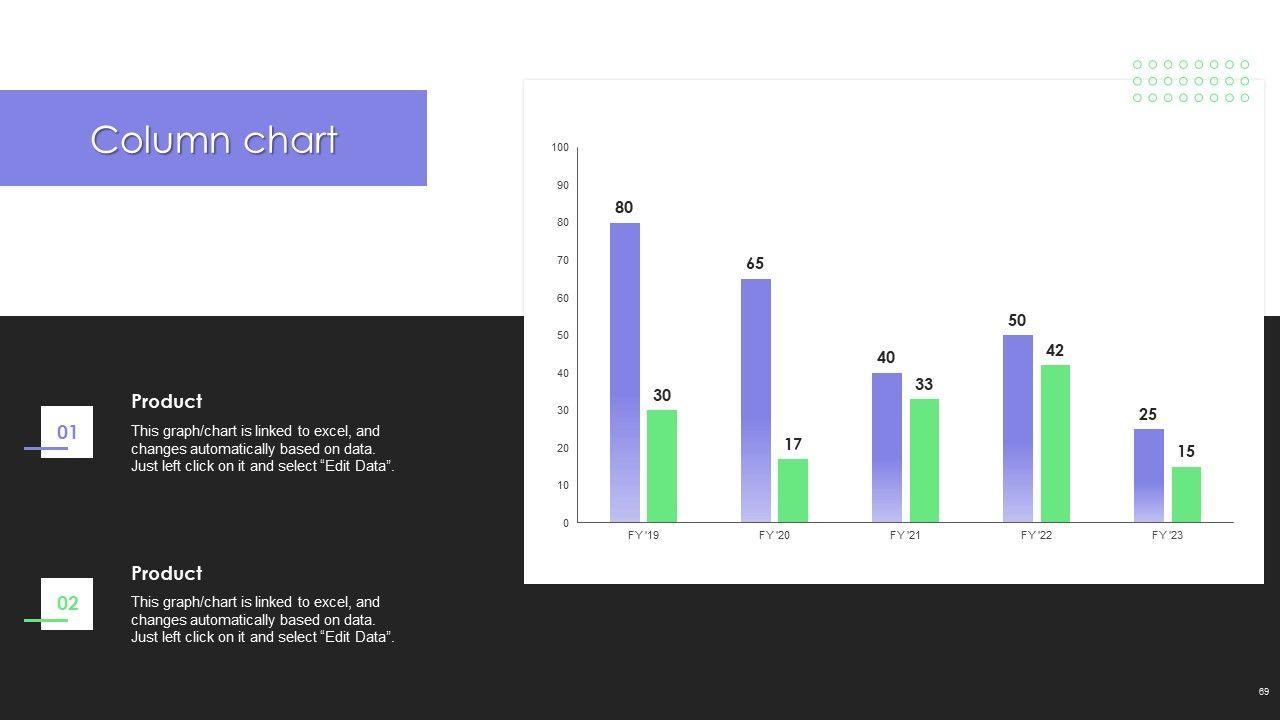 Column chart

01

Product

This graph/chart is linked to excel, and changes automatically based on data. Just left click on it and select “Edit Data”.

02

Product

This graph/chart is linked to excel, and changes automatically based on data. Just left click on it and select “Edit Data”.

100
90
80
70
60
50
40
30
20
10
0

80
30
65
17
40
33
50
42
25
15

FY '19
FY '20
FY '21
FY '22
FY '23

69